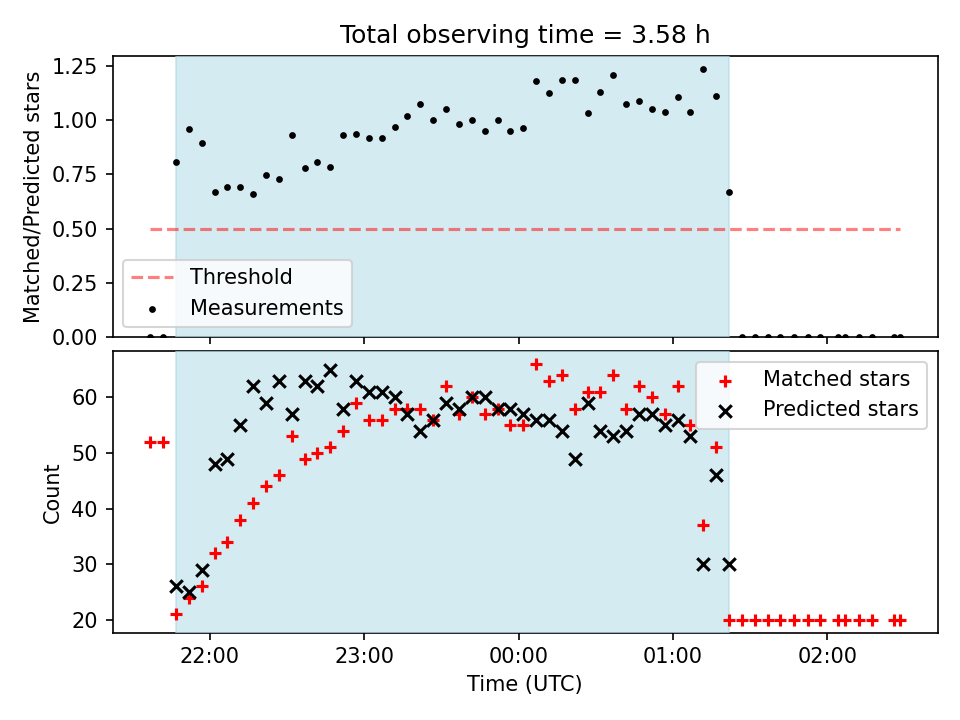 Total observing time = 3.58 h

Matched/Predicted stars

1.25
1.00
0.75
0.50
0.25
0.00

Threshold
Measurements

Count

60
50
40
30
20

Matched stars
Predicted stars

22:00
23:00
00:00
01:00
02:00

Time (UTC)